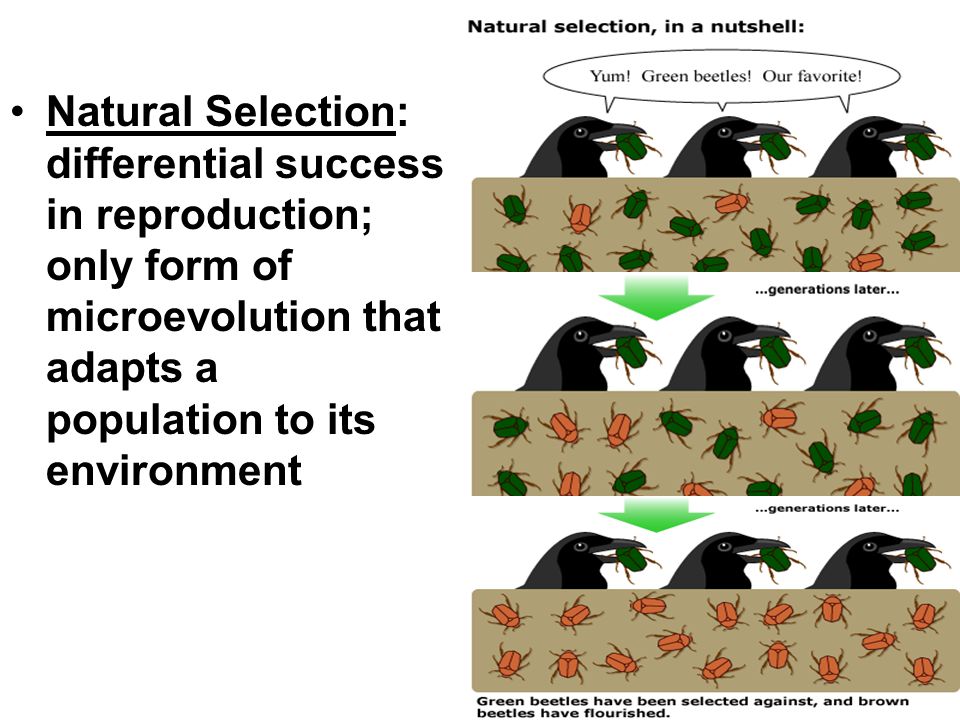 • Natural Selection: differential success in reproduction; only form of microevolution that adapts a population to its environment

Natural selection, in a nutshell:

Yum! Green beetles! Our favorite!

...generations later...

...generations later...

Green beetles have been selected against, and brown beetles have flourished.